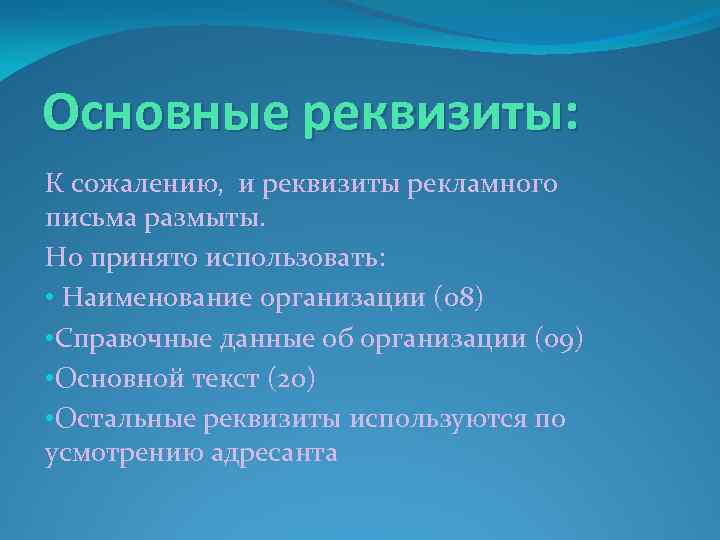 Основные реквизиты:

К сожалению, и реквизиты рекламного письма размыты.

Но принято использовать:

• Наименование организации (08)

•Справочные данные об организации (09)

•Основной текст (20)

•Остальные реквизиты используются по усмотрению адресанта